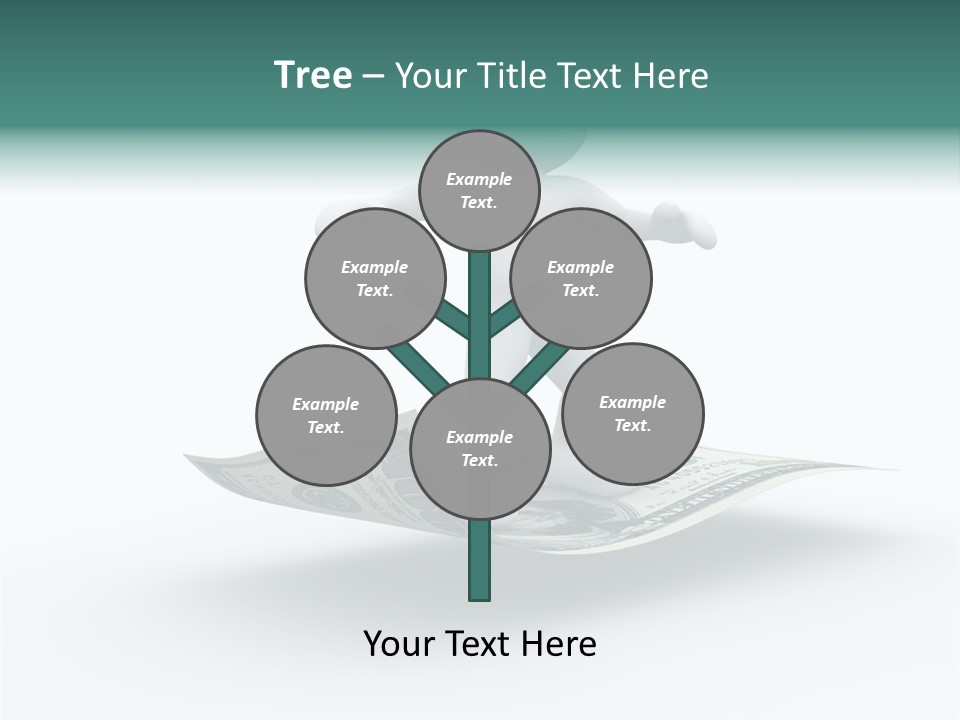 Tree – Your Title Text Here

Example Text.

Example Text.

Example Text.

Example Text.

Example Text.

Example Text.

Your Text Here